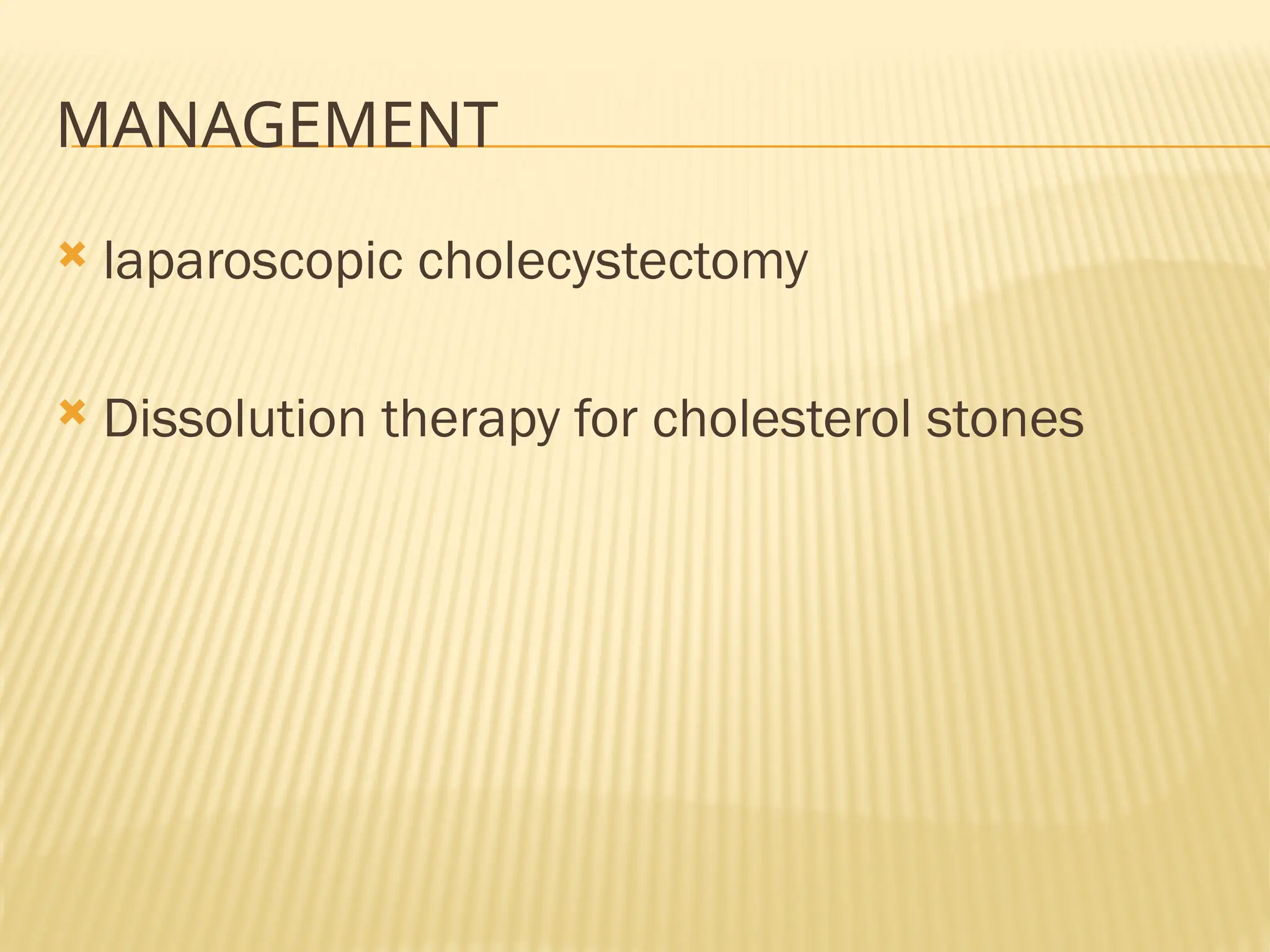 MANAGEMENT

laparoscopic cholecystectomy

Dissolution therapy for cholesterol stones